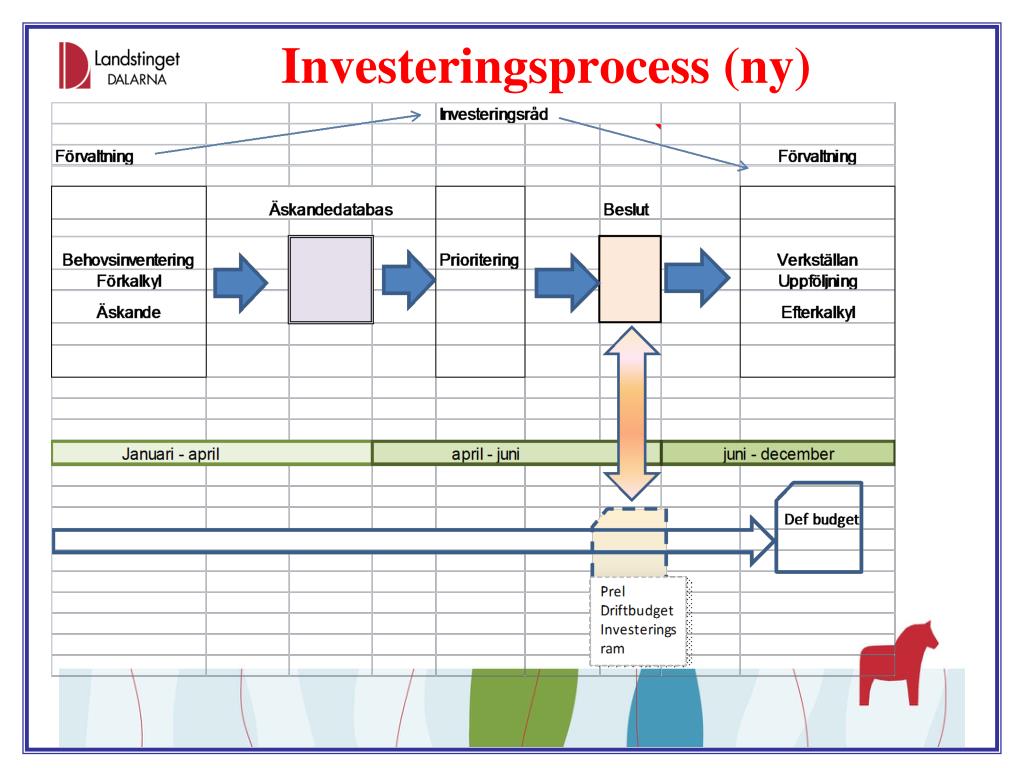 Landstinget DALARNA

Investeringsprocess (ny)

Investeringsråd

Förvaltning

Förvaltning

Äskandedatabas

Beslut

Behovsinventering
Förkalkyl
Äskande

Prioritering

Verkställan
Uppföljning
Efterkalkyl

Januari - april

april - juni

juni - december

Def budget

Prel
Driftbudget
Investerings
ram